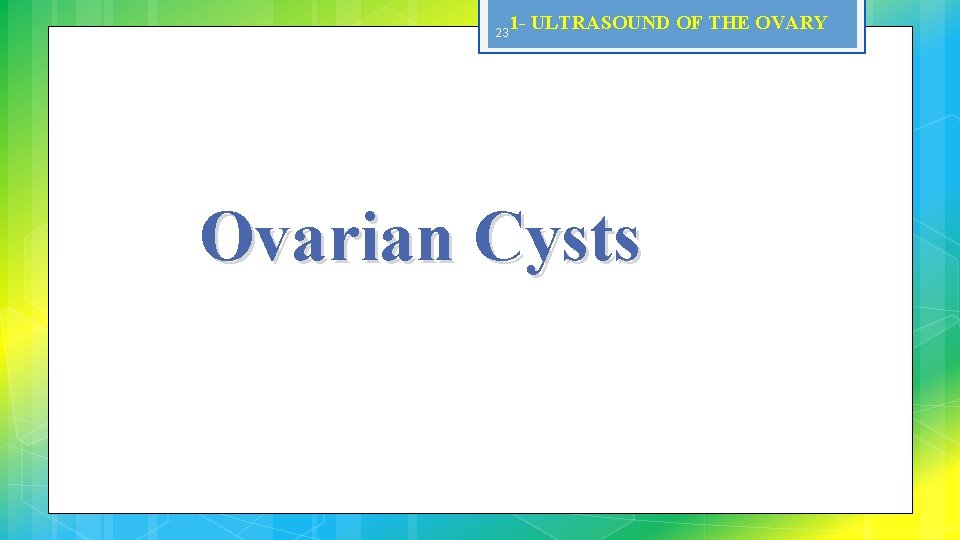 23

1- ULTRASOUND OF THE OVARY

Ovarian Cysts